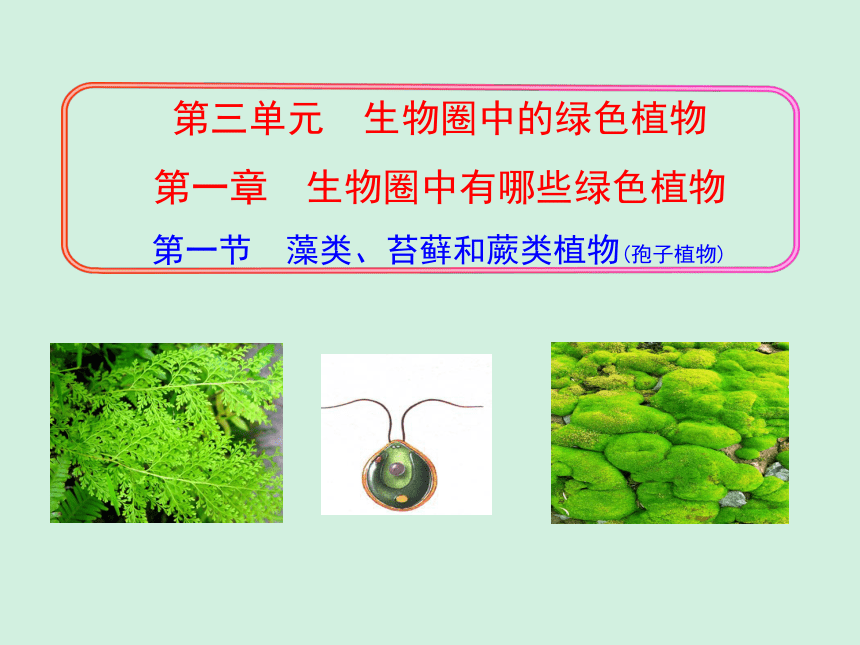 第三单元　生物圈中的绿色植物

第一章　生物圈中有哪些绿色植物

第一节　藻类、苔藓和蕨类植物（孢子植物）